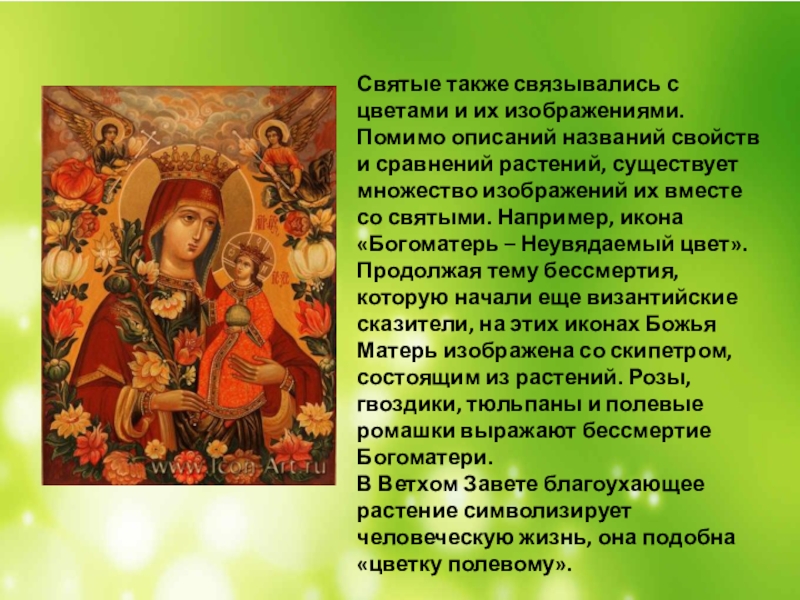 www.Icon-Art.ru

Святые также связывались с цветами и их изображениями. Помимо описаний названий свойств и сравнений растений, существует множество изображений их вместе со святыми. Например, икона «Богоматерь – Неувядаемый цвет». Продолжая тему бессмертия, которую начали еще византийские сказители, на этих иконах Божья Матерь изображена со скипетром, состоящим из растений. Розы, гвоздики, тюльпаны и полевые ромашки выражают бессмертие Богоматери.
В Ветхом Завете благоухающее растение символизирует человеческую жизнь, она подобна «цветку полевому».